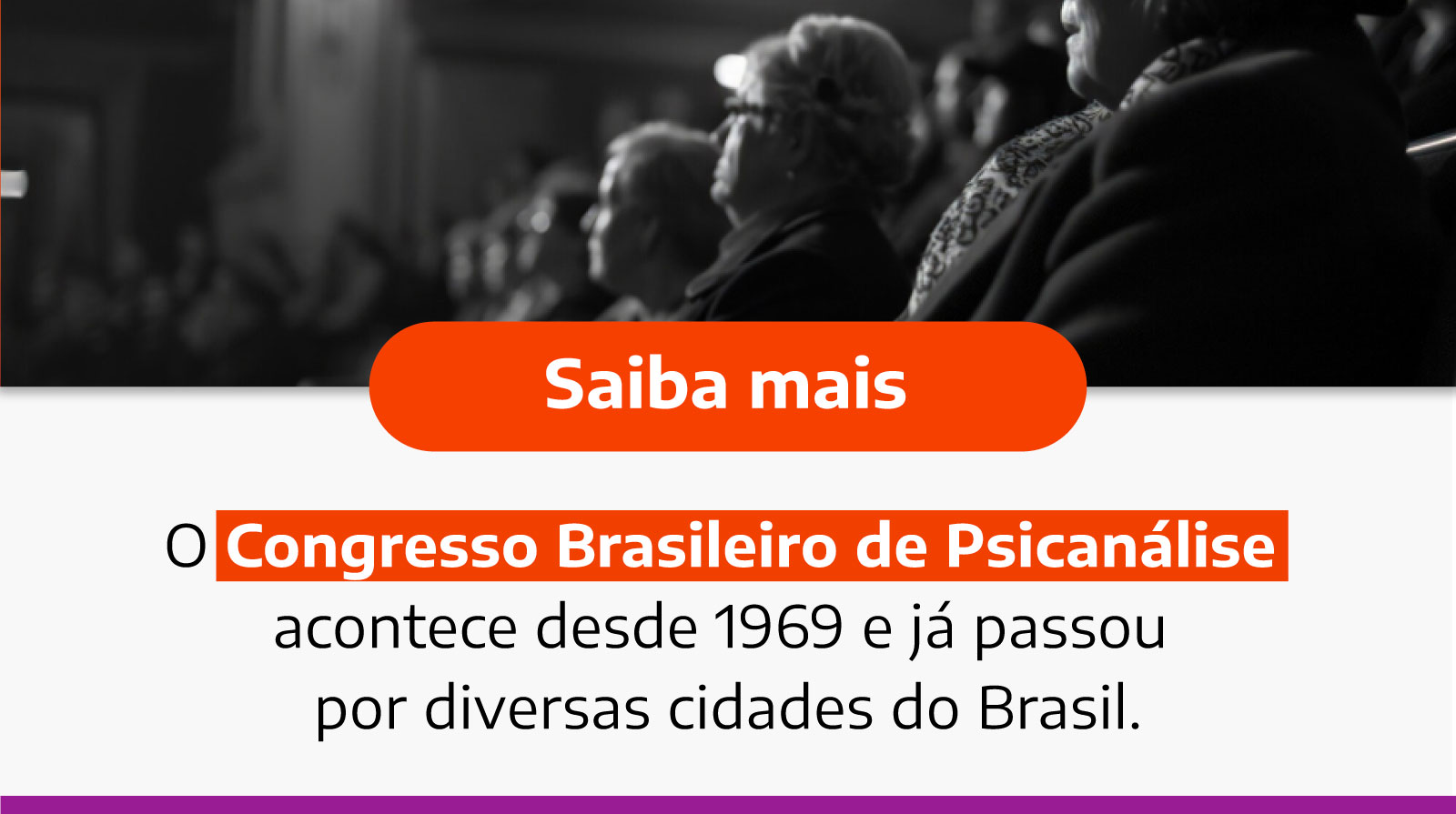 Saiba mais

O Congresso Brasileiro de Psicanálise acontece desde 1969 e já passou por diversas cidades do Brasil.